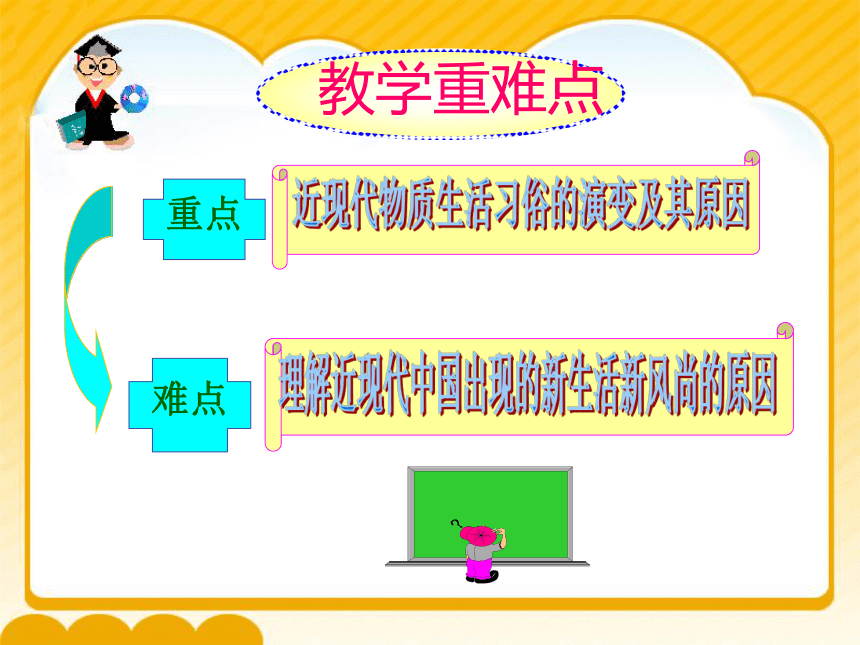 教学重难点

重点

近现代物质生活习俗的演变及其原因

难点

理解近现代中国出现的新生活新风尚的原因